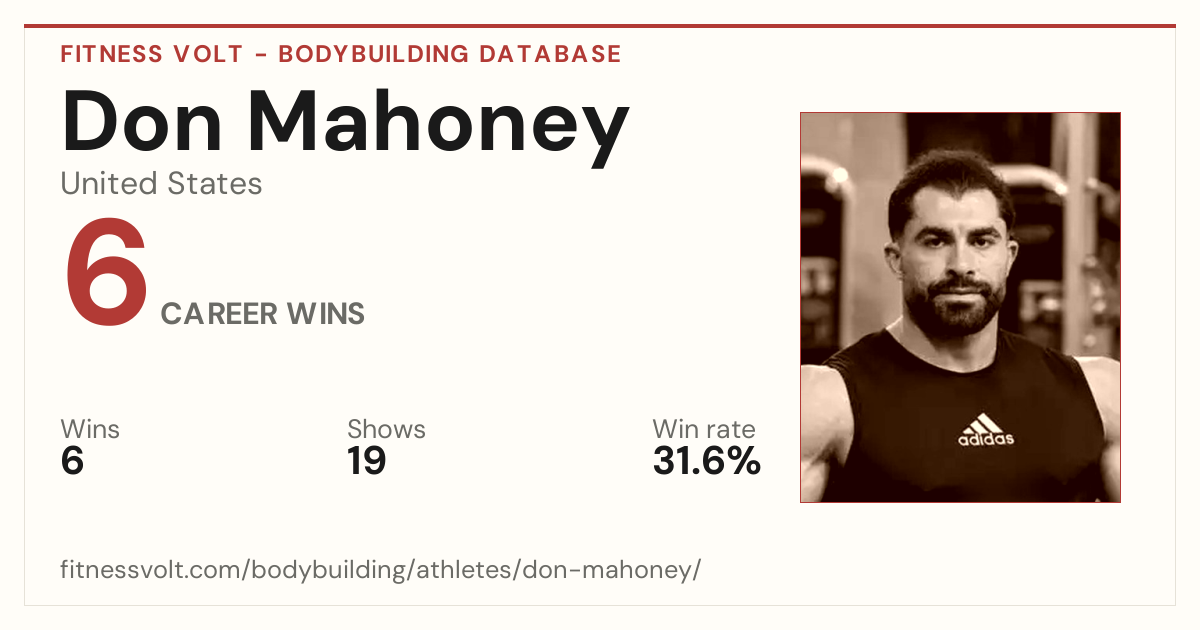 FITNESS VOLT - BODYBUILDING DATABASE

Don Mahoney

United States

6 CAREER WINS

Wins
6

Shows
19

Win rate
31.6%

adidas

fitnessvolt.com/bodybuilding/athletes/don-mahoney/